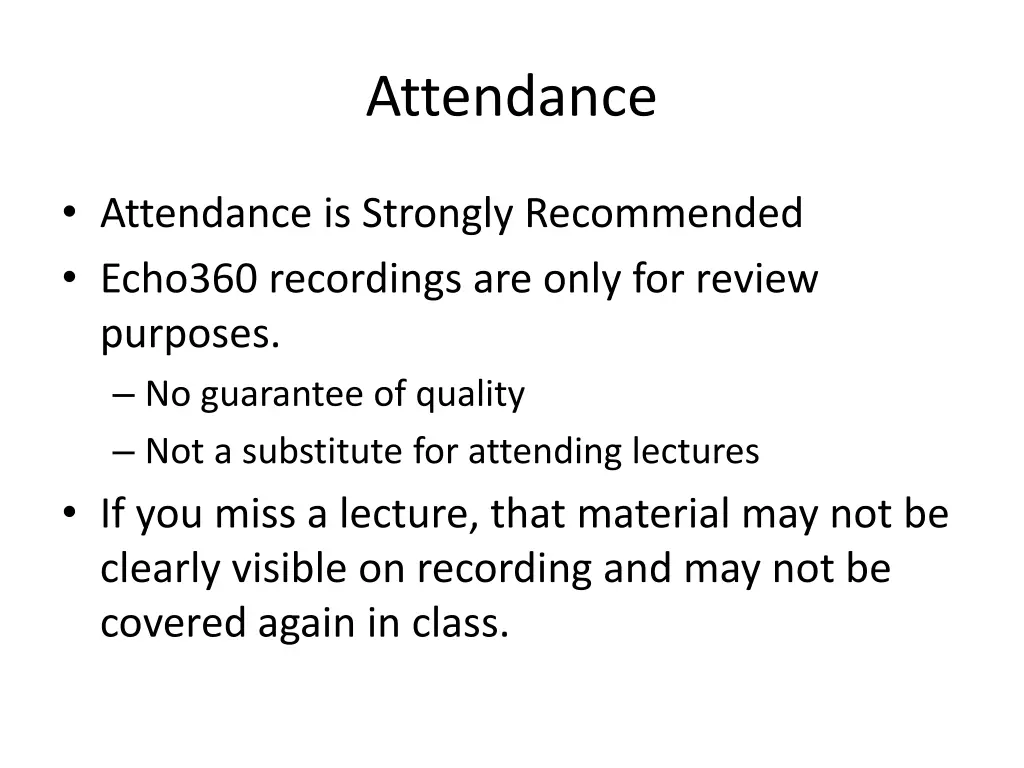 Attendance

• Attendance is Strongly Recommended
• Echo360 recordings are only for review purposes.
– No guarantee of quality
– Not a substitute for attending lectures
• If you miss a lecture, that material may not be clearly visible on recording and may not be covered again in class.